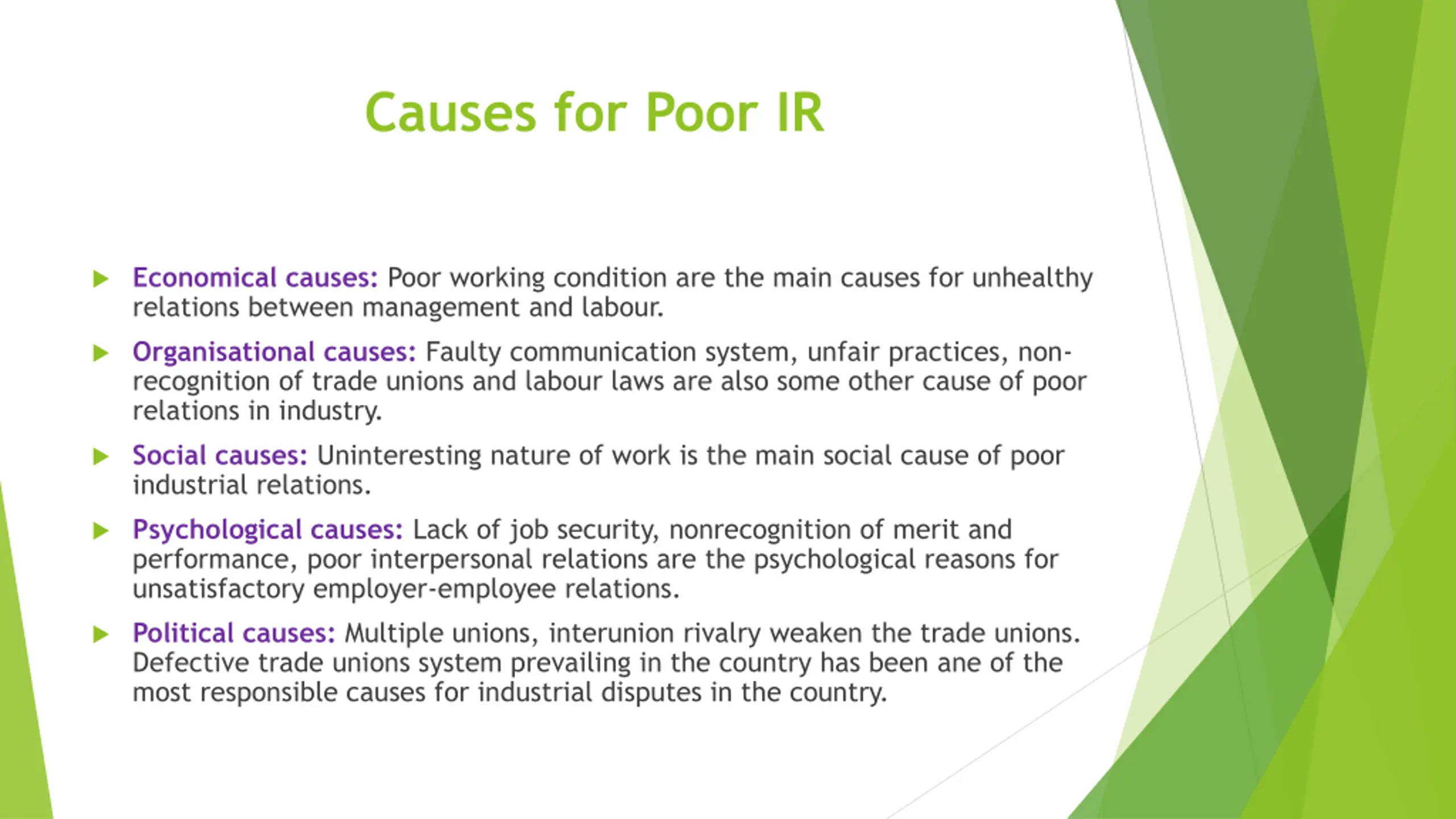 Causes for Poor IR

Economical causes: Poor working condition are the main causes for unhealthy relations between management and labour.

Organisational causes: Faulty communication system, unfair practices, non-recognition of trade unions and labour laws are also some other cause of poor relations in industry.

Social causes: Uninteresting nature of work is the main social cause of poor industrial relations.

Psychological causes: Lack of job security, nonrecognition of merit and performance, poor interpersonal relations are the psychological reasons for unsatisfactory employer-employee relations.

Political causes: Multiple unions, interunion rivalry weaken the trade unions. Defective trade unions system prevailing in the country has been ane of the most responsible causes for industrial disputes in the country.